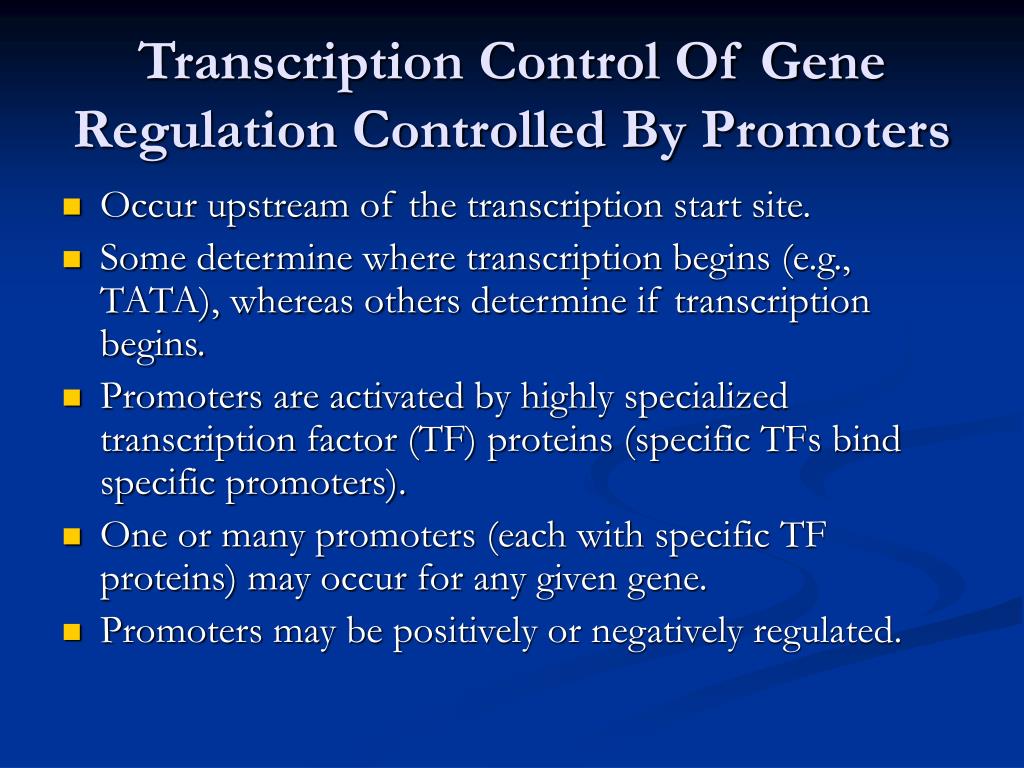 Transcription Control Of Gene Regulation Controlled By Promoters

- Occur upstream of the transcription start site.
- Some determine where transcription begins (e.g., TATA), whereas others determine if transcription begins.
- Promoters are activated by highly specialized transcription factor (TF) proteins (specific TFs bind specific promoters).
- One or many promoters (each with specific TF proteins) may occur for any given gene.
- Promoters may be positively or negatively regulated.